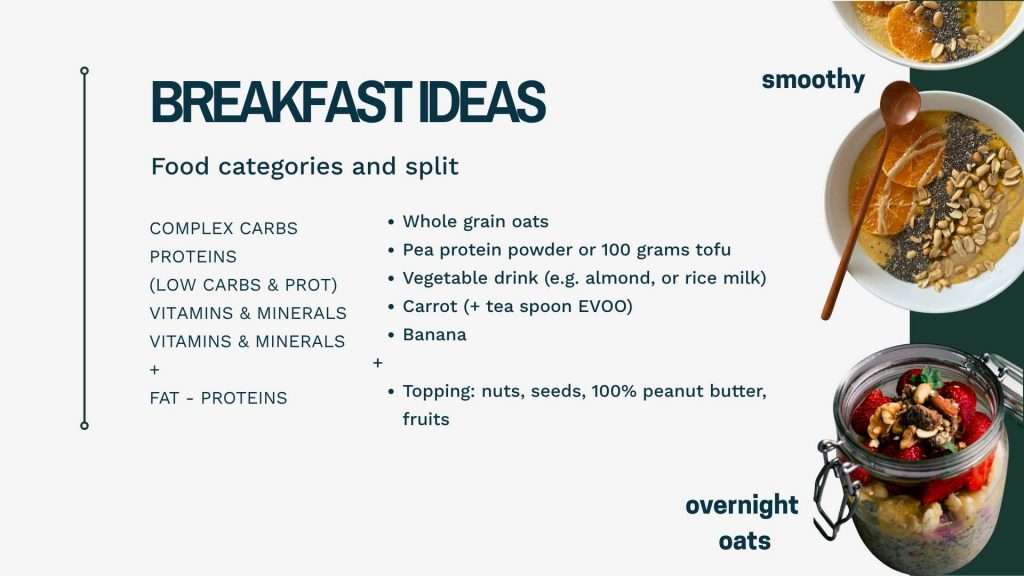 BREAKFAST IDEAS

Food categories and split

COMPLEX CARBS
PROTEINS
(LOW CARBS & PROT)
VITAMINS & MINERALS
VITAMINS & MINERALS
+
FAT - PROTEINS

• Whole grain oats
• Pea protein powder or 100 grams tofu
• Vegetable drink (e.g. almond, or rice milk)
• Carrot (+ tea spoon EVOO)
• Banana
+
• Topping: nuts, seeds, 100% peanut butter, fruits

smoothy

overnight oats